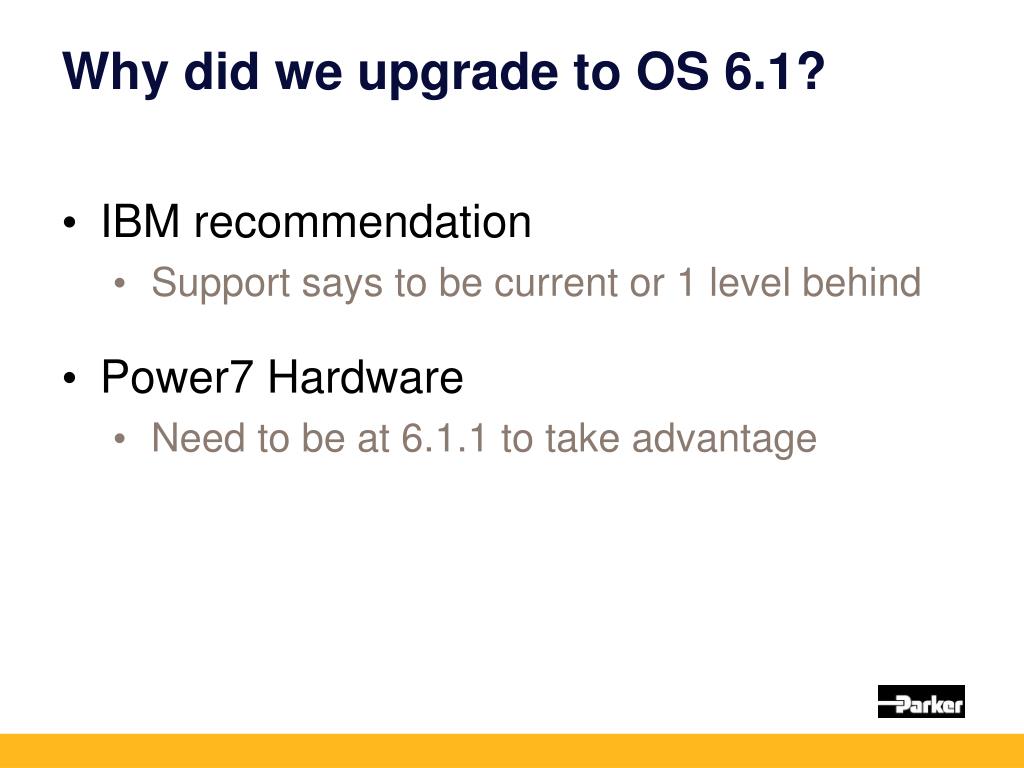 Why did we upgrade to OS 6.1?

• IBM recommendation
  • Support says to be current or 1 level behind

• Power7 Hardware
  • Need to be at 6.1.1 to take advantage

Parker